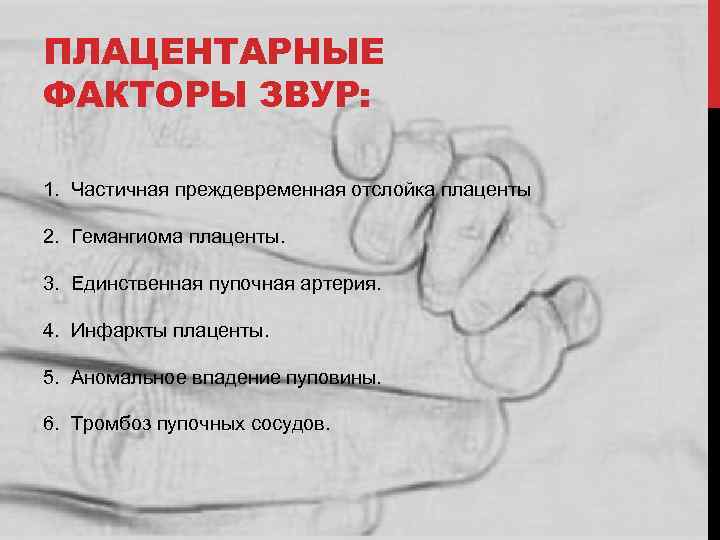 ПЛАЦЕНТАРНЫЕ ФАКТОРЫ ЗВУР:

1. Частичная преждевременная отслойка плаценты

2. Гемангиома плаценты.

3. Единственная пупочная артерия.

4. Инфаркты плаценты.

5. Аномальное впадение пуповины.

6. Тромбоз пупочных сосудов.